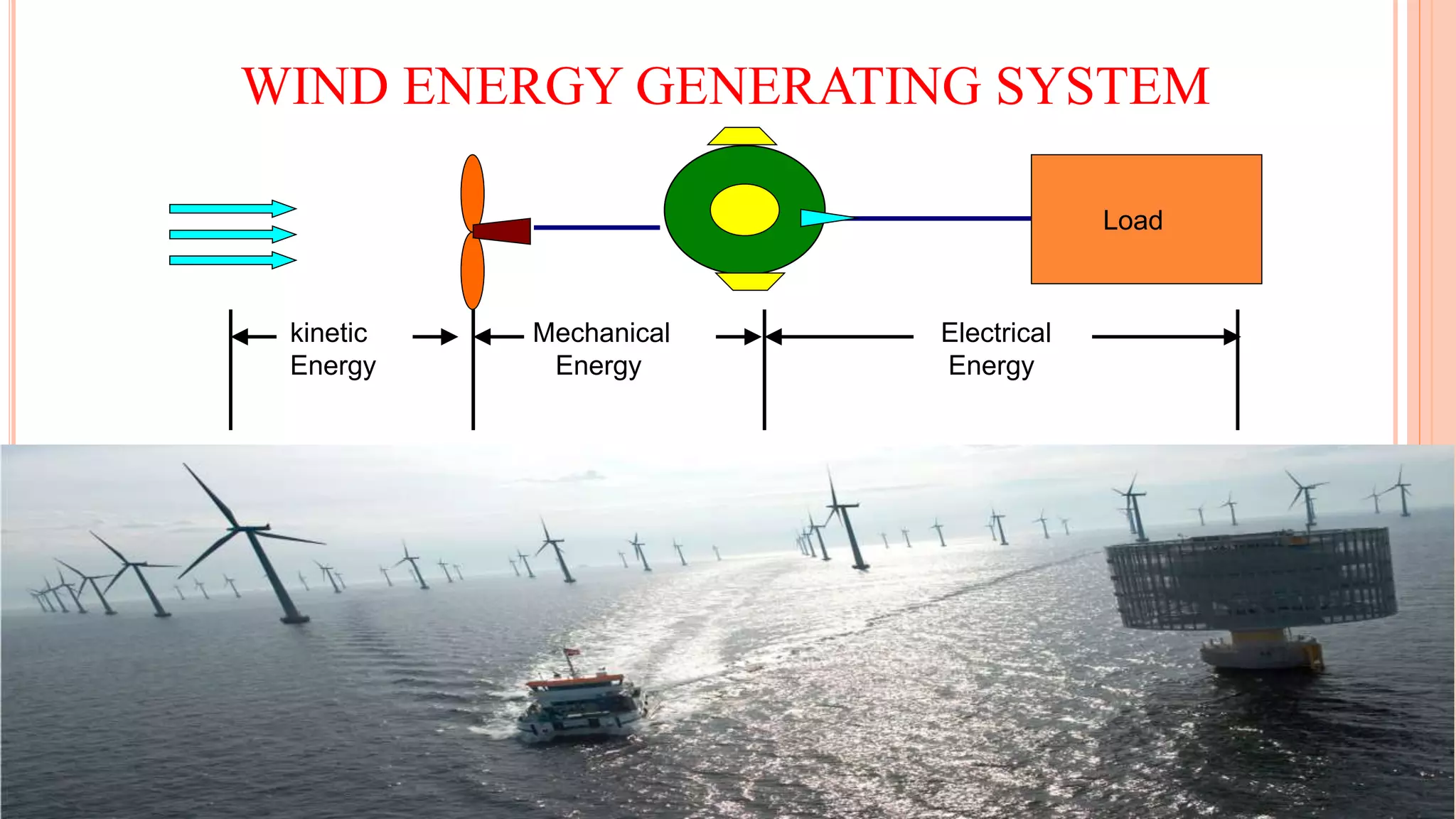 WIND ENERGY GENERATING SYSTEM

Load

kinetic Energy

Mechanical Energy

Electrical Energy